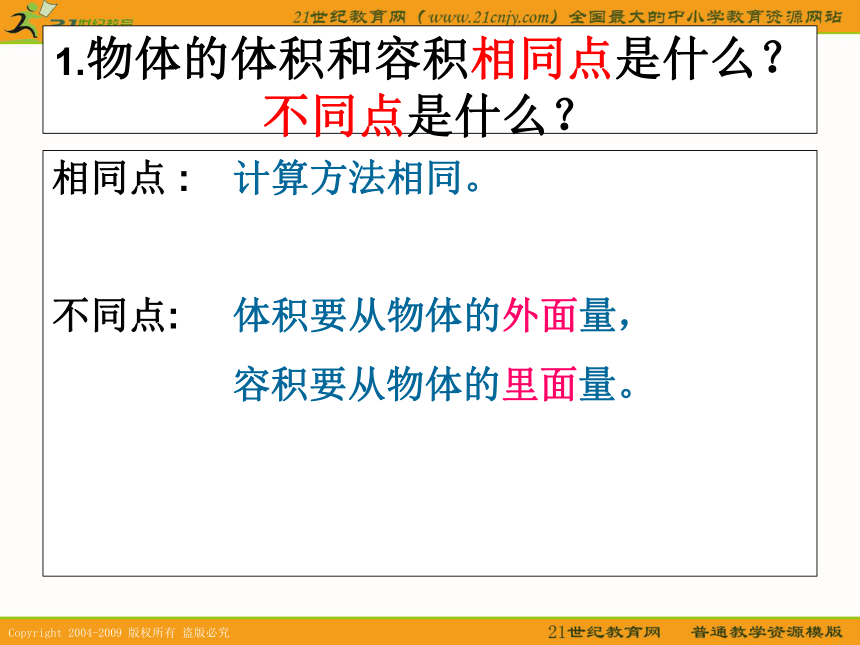 21世纪教育

21世纪教育网（www.21cnjy.com）全国最大的中小学教育资源网站

1.物体的体积和容积相同点是什么？不同点是什么？

相同点： 计算方法相同。

不同点: 体积要从物体的外面量，

容积要从物体的里面量。

Copyright 2004-2009 版权所有 盗版必究

21世纪教育网 普通教学资源模版